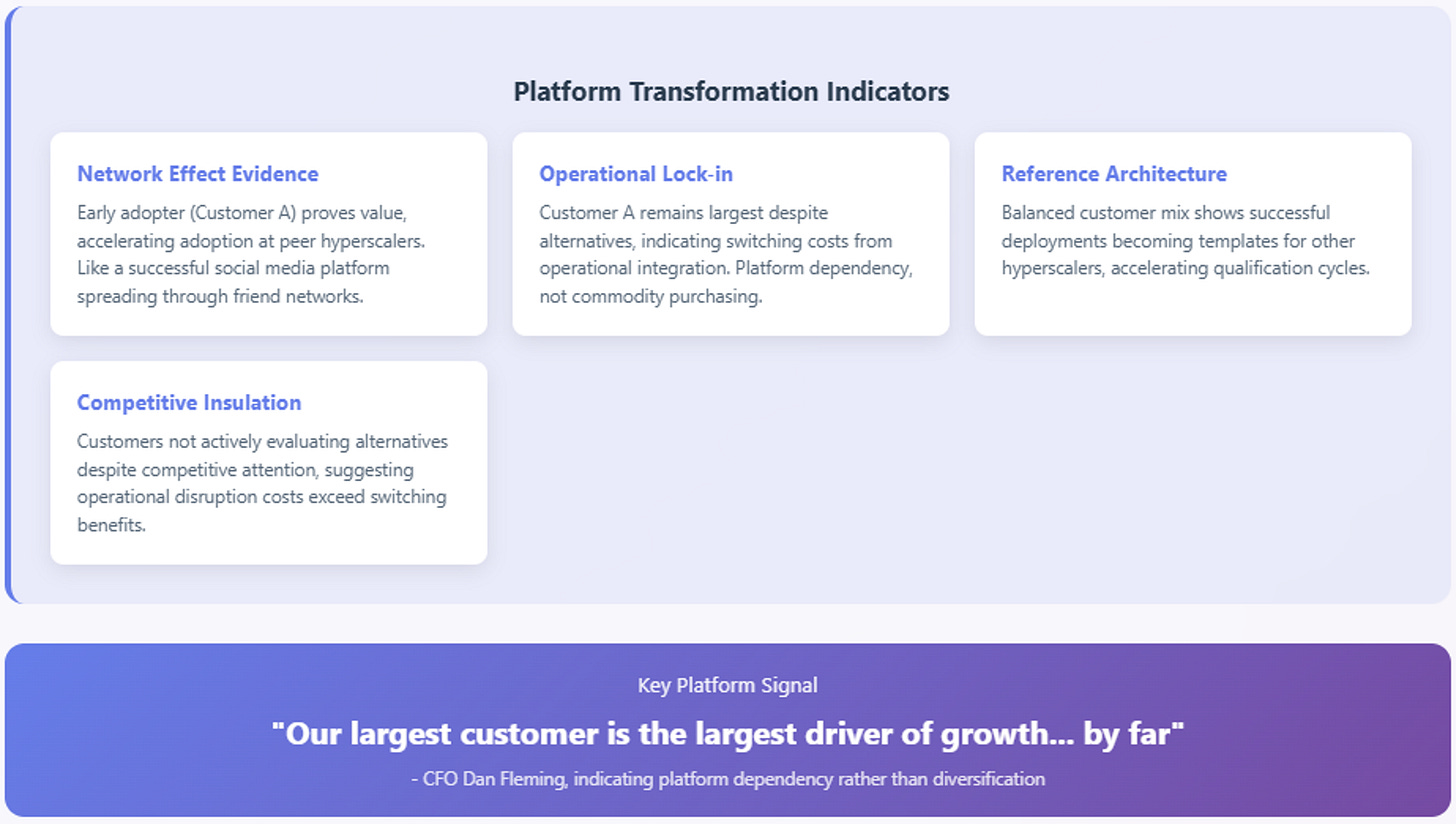 Platform Transformation Indicators

Network Effect Evidence

Early adopter (Customer A) proves value, accelerating adoption at peer hyperscalers. Like a successful social media platform spreading through friend networks.

Operational Lock-in

Customer A remains largest despite alternatives, indicating switching costs from operational integration. Platform dependency, not commodity purchasing.

Reference Architecture

Balanced customer mix shows successful deployments becoming templates for other hyperscalers, accelerating qualification cycles.

Competitive Insulation

Customers not actively evaluating alternatives despite competitive attention, suggesting operational disruption costs exceed switching benefits.

Key Platform Signal

"Our largest customer is the largest driver of growth... by far"

- CFO Dan Fleming, indicating platform dependency rather than diversification